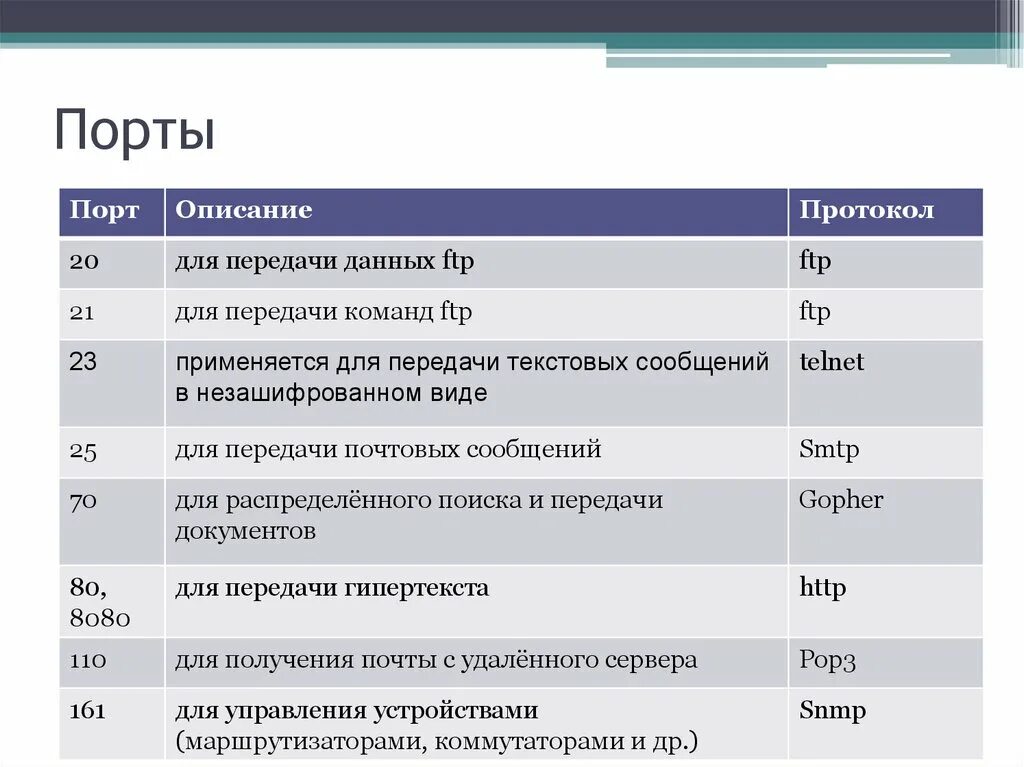 Порты

| Порт | Описание | Протокол |
|---|---|---|
| 20 | для передачи данных ftp | ftp |
| 21 | для передачи команд ftp | ftp |
| 23 | применяется для передачи текстовых сообщений в незашифрованном виде | telnet |
| 25 | для передачи почтовых сообщений | Smtp |
| 70 | для распределённого поиска и передачи документов | Gopher |
| 80, 8080 | для передачи гипертекста | http |
| 110 | для получения почты с удалённого сервера | Pop3 |
| 161 | для управления устройствами (маршрутизаторами, коммутаторами и др.) | Snmp |